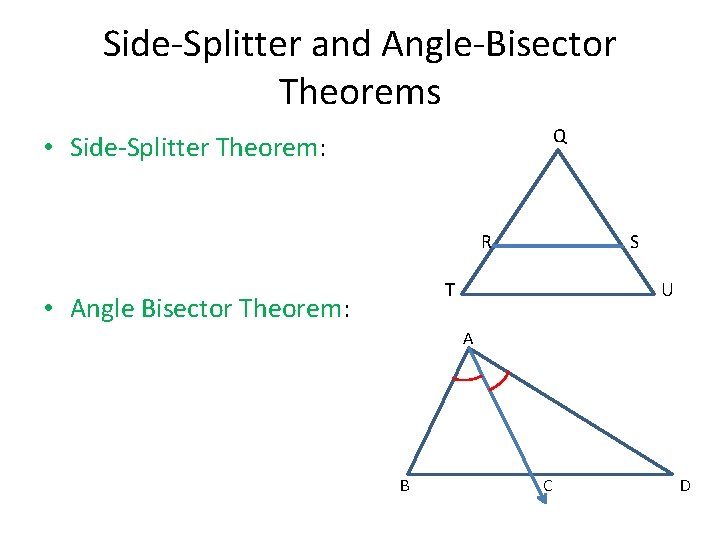 Side-Splitter and Angle-Bisector Theorems

• Side-Splitter Theorem:

Q
R
S
T
U

• Angle Bisector Theorem:

A
B
C
D